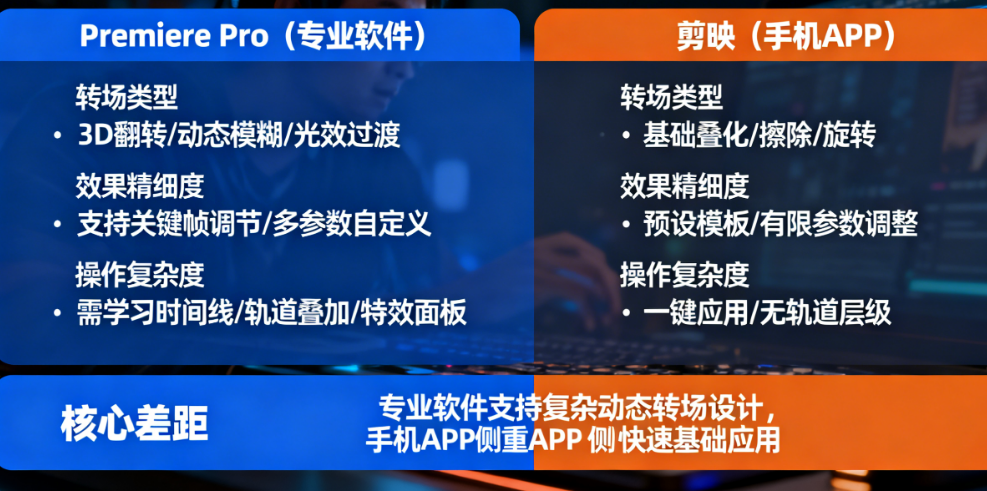 Premiere Pro（专业软件）

转场类型
• 3D翻转/动态模糊/光效过渡

效果精细度
• 支持关键帧调节/多参数自定义

操作复杂度
• 需学习时间线/轨道叠加/特效面板

剪映（手机APP）

转场类型
• 基础叠化/擦除/旋转

效果精细度
• 预设模板/有限参数调整

操作复杂度
• 一键应用/无轨道层级

核心差距

专业软件支持复杂动态转场设计，手机APP侧重APP 侧快速基础应用